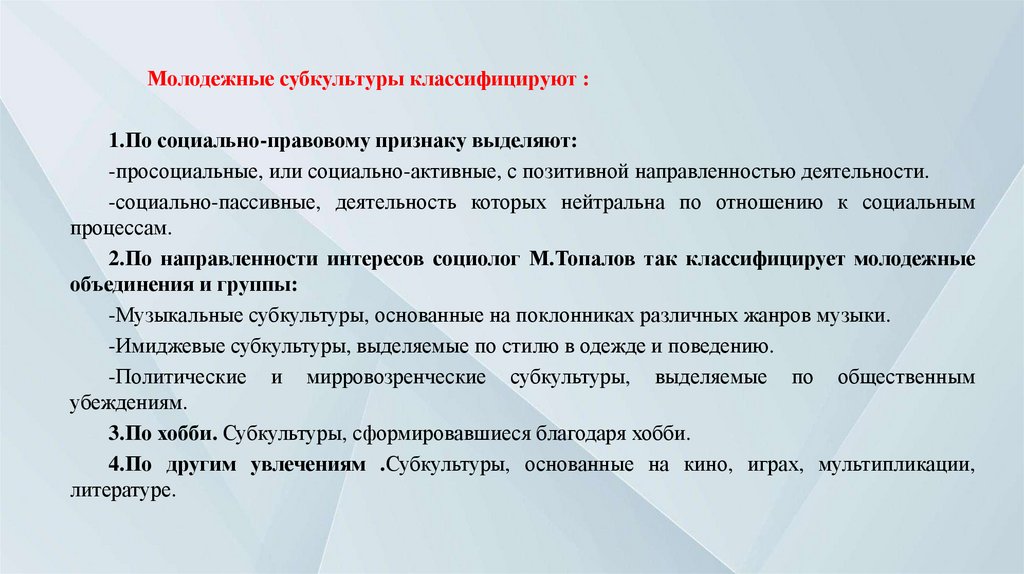 Молодежные субкультуры классифицируют :

1.По социально-правовому признаку выделяют:

-просоциальные, или социально-активные, с позитивной направленностью деятельности.

-социально-пассивные, деятельность которых нейтральна по отношению к социальным процессам.

2.По направленности интересов социолог М.Топалов так классифицирует молодежные объединения и группы:

-Музыкальные субкультуры, основанные на поклонниках различных жанров музыки.

-Имиджевые субкультуры, выделяемые по стилю в одежде и поведению.

-Политические и мирровозренческие субкультуры, выделяемые по общественным убеждениям.

3.По хобби. Субкультуры, сформировавшиеся благодаря хобби.

4.По другим увлечениям .Субкультуры, основанные на кино, играх, мультипликации, литературе.